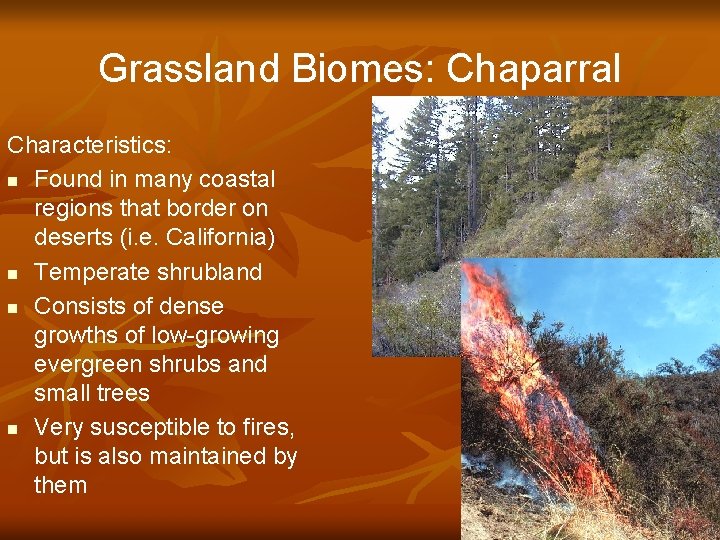 Grassland Biomes: Chaparral

Characteristics:

- Found in many coastal regions that border on deserts (i.e. California)
- Temperate shrubland
- Consists of dense growths of low-growing evergreen shrubs and small trees
- Very susceptible to fires, but is also maintained by them